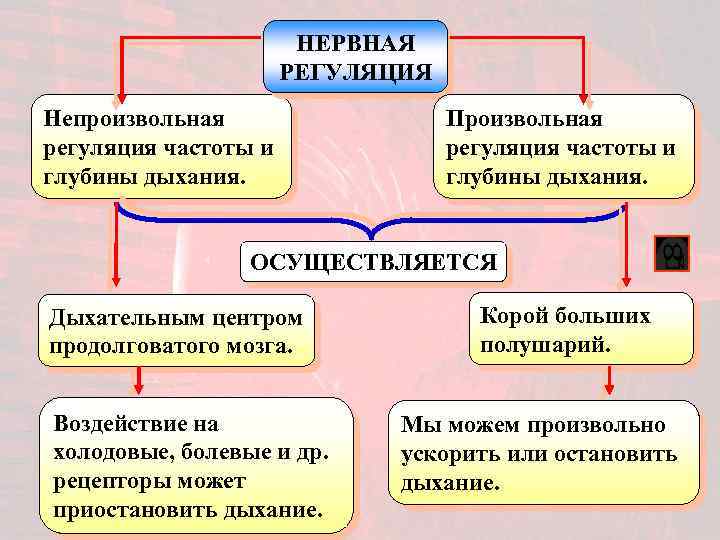 НЕРВНАЯ РЕГУЛЯЦИЯ

Непроизвольная регуляция частоты и глубины дыхания.

Произвольная регуляция частоты и глубины дыхания.

ОСУЩЕСТВЛЯЕТСЯ

Дыхательным центром продолговатого мозга.

Корой больших полушарий.

Воздействие на холодовые, болевые и др. рецепторы может приостановить дыхание.

Мы можем произвольно ускорить или остановить дыхание.